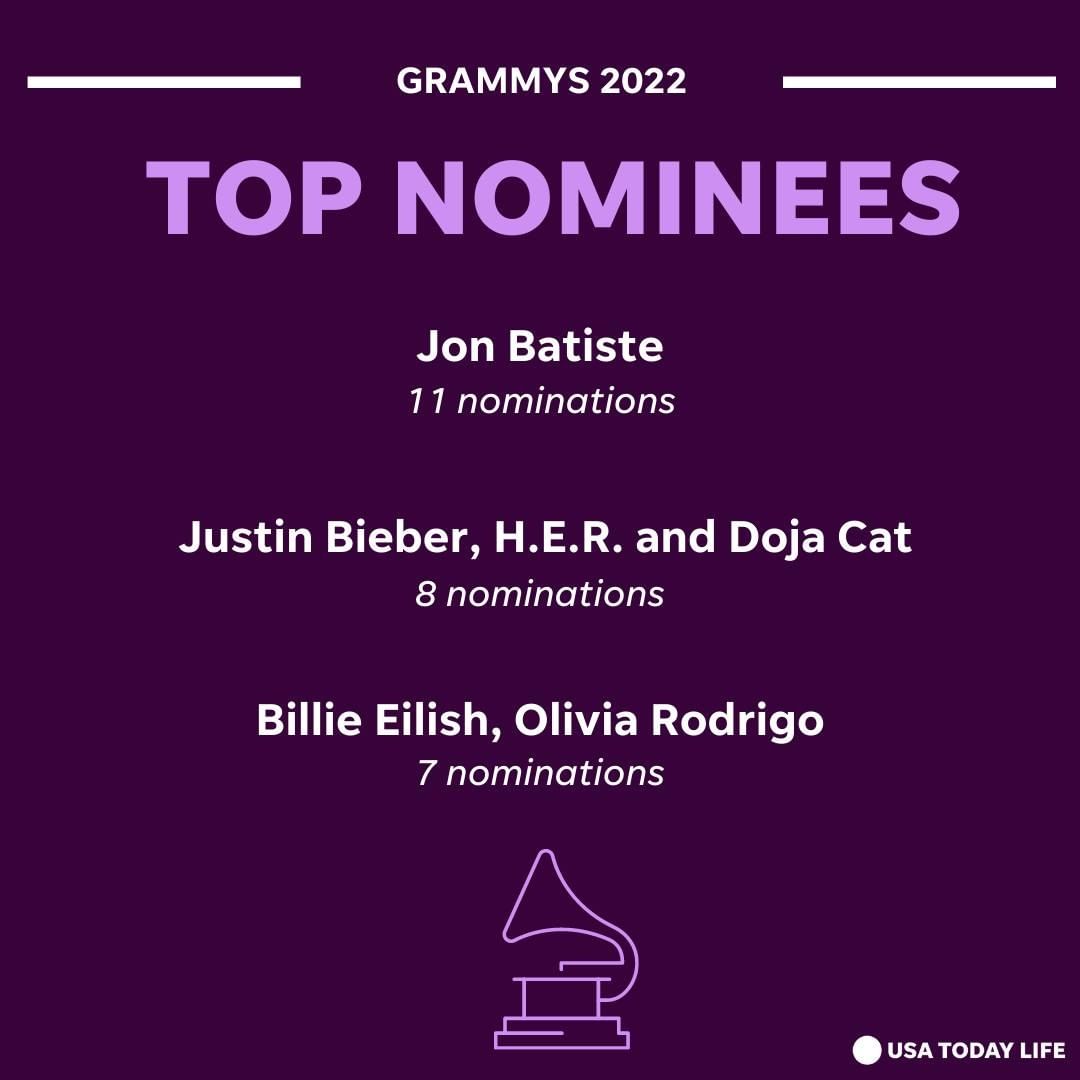 GRAMMYS 2022

TOP NOMINEES

Jon Batiste
11 nominations

Justin Bieber, H.E.R. and Doja Cat
8 nominations

Billie Eilish, Olivia Rodrigo
7 nominations

USA TODAY LIFE